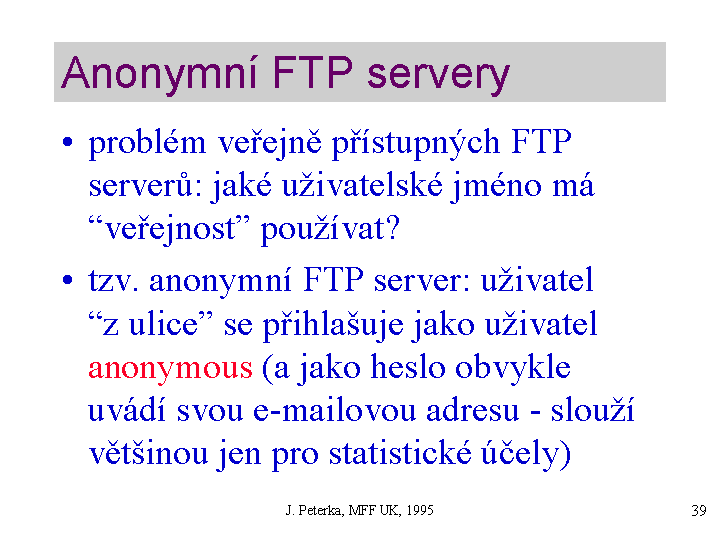 Anonymní FTP servery

• problém veřejně přístupných FTP serverů: jaké uživatelské jméno má “veřejnost” používat?

• tzv. anonymní FTP server: uživatel “z ulice” se přihlašuje jako uživatel anonymous (a jako heslo obvykle uvádí svou e-mailovou adresu - slouží většinou jen pro statistické účely)

J. Peterka, MFF UK, 1995

39